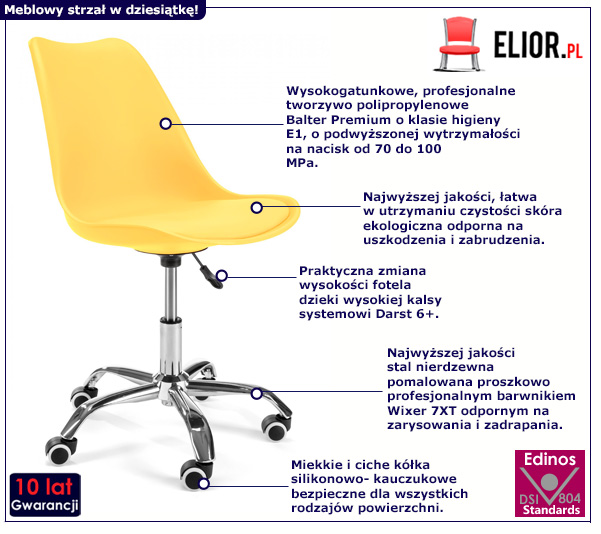 Meblowy strzał w dziesiątkę!

ELIOR.PL

Wysokogatunkowe, profesjonalne tworzywo polipropylenowe Balter Premium o klasie higieny E1, o podwyższonej wytrzymałości na nacisk od 70 do 100 MPa.

Najwyższej jakości, łatwa w utrzymaniu czystości skóra ekologiczna odporna na uszkodzenia i zabrudzenia.

Praktyczna zmiana wysokości fotela dzieki wysokiej kalsy systemowi Darst 6+.

Najwyższej jakości stal nierdzewna pomalowana proszkowo profesjonalnym barwnikiem Wixer 7XT odpornym na zarysowania i zadrapania.

Miekkie i ciche kółka silikonowo- kauczukowe bezpieczne dla wszystkich rodzajów powierzchni.

10 lat
Gwarancji

Edinos
DSI 804
Standards